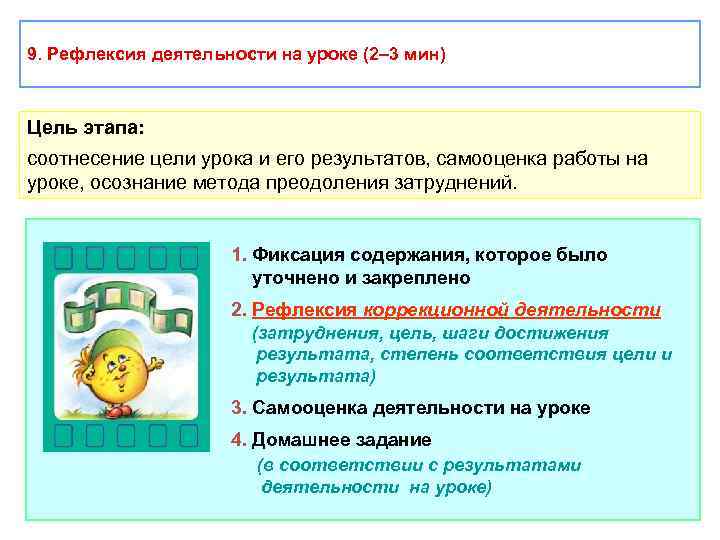 9. Рефлексия деятельности на уроке (2–3 мин)

Цель этапа:
соотнесение цели урока и его результатов, самооценка работы на уроке, осознание метода преодоления затруднений.

1. Фиксация содержания, которое было уточнено и закреплено

2. Рефлексия коррекционной деятельности (затруднения, цель, шаги достижения результата, степень соответствия цели и результата)

3. Самооценка деятельности на уроке

4. Домашнее задание (в соответствии с результатами деятельности на уроке)